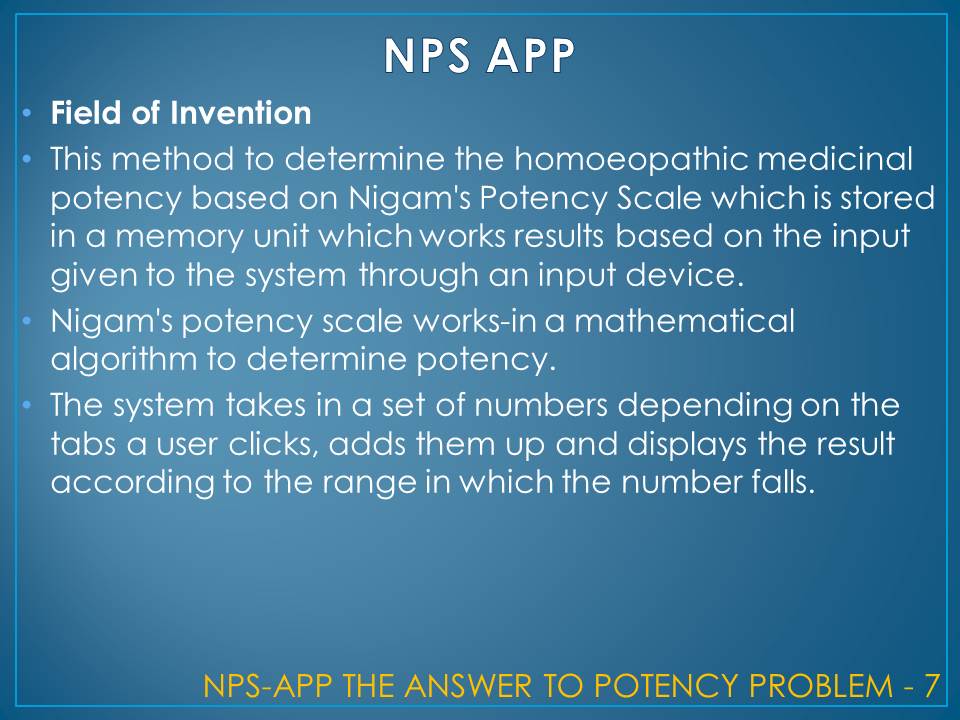 NPS APP

• Field of Invention

• This method to determine the homoeopathic medicinal potency based on Nigam's Potency Scale which is stored in a memory unit which works results based on the input given to the system through an input device.

• Nigam's potency scale works-in a mathematical algorithm to determine potency.

• The system takes in a set of numbers depending on the tabs a user clicks, adds them up and displays the result according to the range in which the number falls.

NPS-APP THE ANSWER TO POTENCY PROBLEM - 7